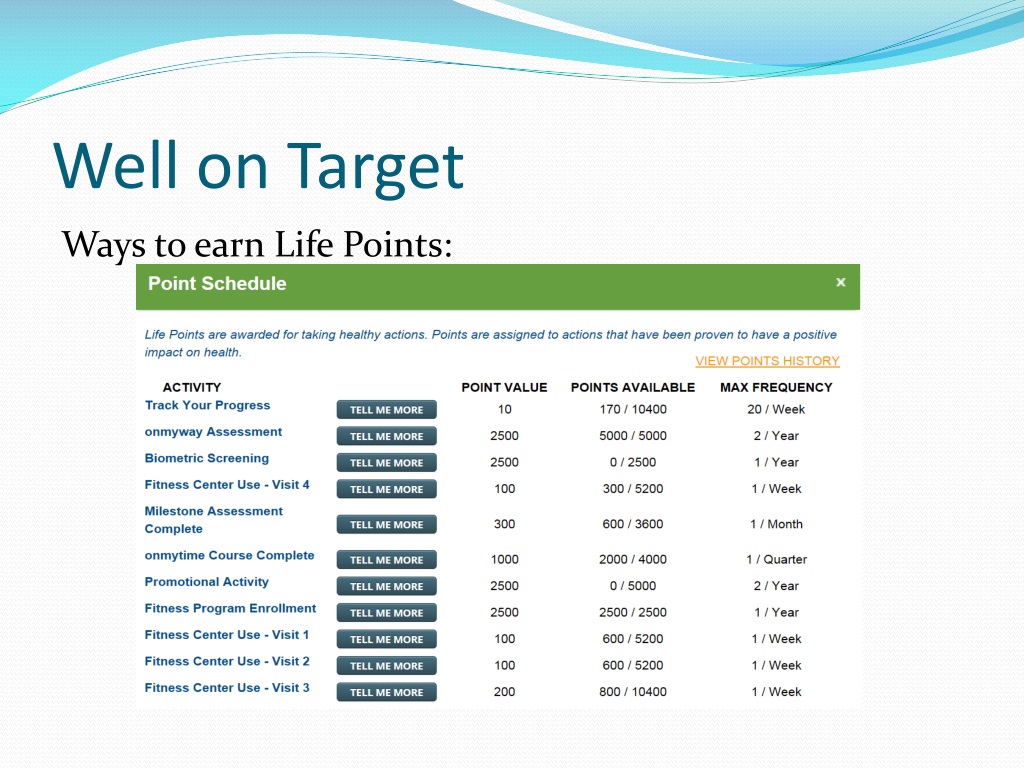 Well on Target

Ways to earn Life Points:

Point Schedule ×

Life Points are awarded for taking healthy actions. Points are assigned to actions that have been proven to have a positive impact on health.

VIEW POINTS HISTORY

| ACTIVITY | | POINT VALUE | POINTS AVAILABLE | MAX FREQUENCY |
|---|---|---|---|---|
| Track Your Progress | TELL ME MORE | 10 | 170 / 10400 | 20 / Week |
| onmyway Assessment | TELL ME MORE | 2500 | 5000 / 5000 | 2 / Year |
| Biometric Screening | TELL ME MORE | 2500 | 0 / 2500 | 1 / Year |
| Fitness Center Use - Visit 4 | TELL ME MORE | 100 | 300 / 5200 | 1 / Week |
| Milestone Assessment Complete | TELL ME MORE | 300 | 600 / 3600 | 1 / Month |
| onmytime Course Complete | TELL ME MORE | 1000 | 2000 / 4000 | 1 / Quarter |
| Promotional Activity | TELL ME MORE | 2500 | 0 / 5000 | 2 / Year |
| Fitness Program Enrollment | TELL ME MORE | 2500 | 2500 / 2500 | 1 / Year |
| Fitness Center Use - Visit 1 | TELL ME MORE | 100 | 600 / 5200 | 1 / Week |
| Fitness Center Use - Visit 2 | TELL ME MORE | 100 | 600 / 5200 | 1 / Week |
| Fitness Center Use - Visit 3 | TELL ME MORE | 200 | 800 / 10400 | 1 / Week |